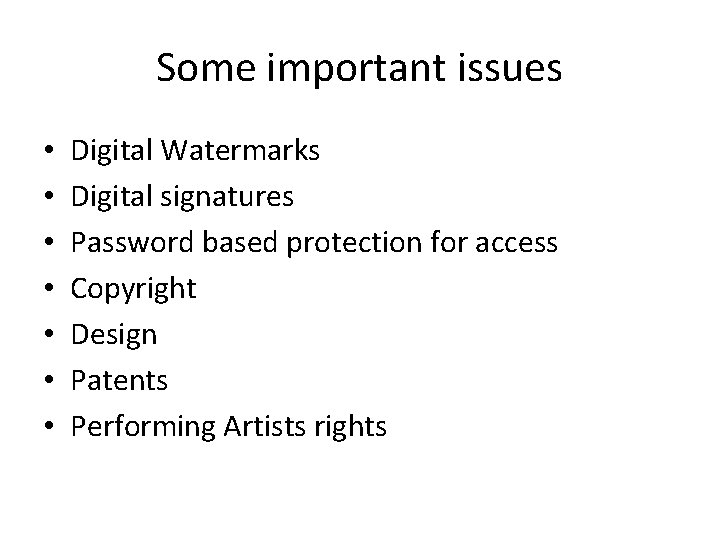 Some important issues

• Digital Watermarks
• Digital signatures
• Password based protection for access
• Copyright
• Design
• Patents
• Performing Artists rights